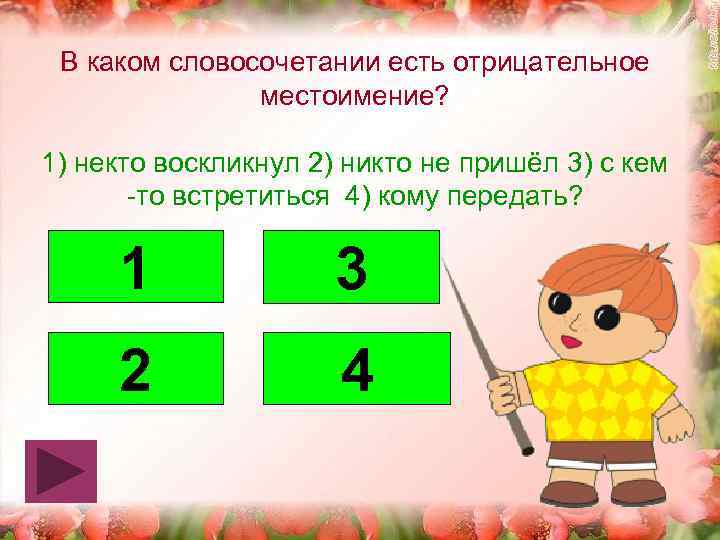 В каком словосочетании есть отрицательное местоимение?

1) некто воскликнул 2) никто не пришёл 3) с кем -то встретиться 4) кому передать?

1

3

2

4